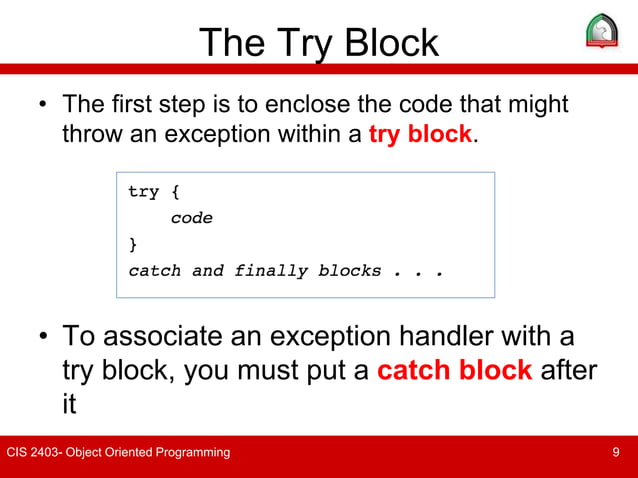 The Try Block

• The first step is to enclose the code that might throw an exception within a try block.

try {
    code
}
catch and finally blocks . . .

• To associate an exception handler with a try block, you must put a catch block after it

CIS 2403- Object Oriented Programming

9